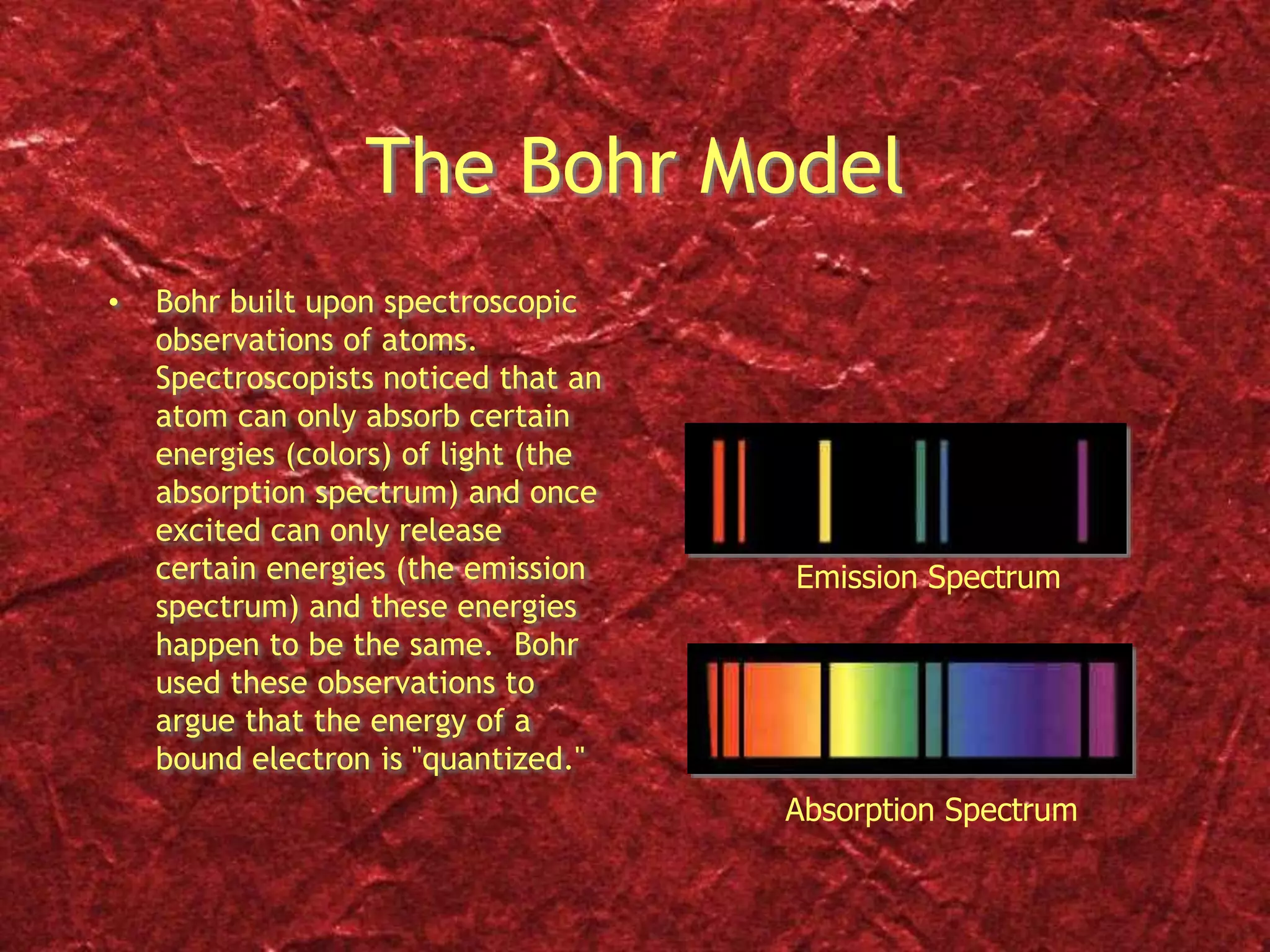 The Bohr Model

• Bohr built upon spectroscopic observations of atoms. Spectroscopists noticed that an atom can only absorb certain energies (colors) of light (the absorption spectrum) and once excited can only release certain energies (the emission spectrum) and these energies happen to be the same. Bohr used these observations to argue that the energy of a bound electron is "quantized."

Emission Spectrum

Absorption Spectrum